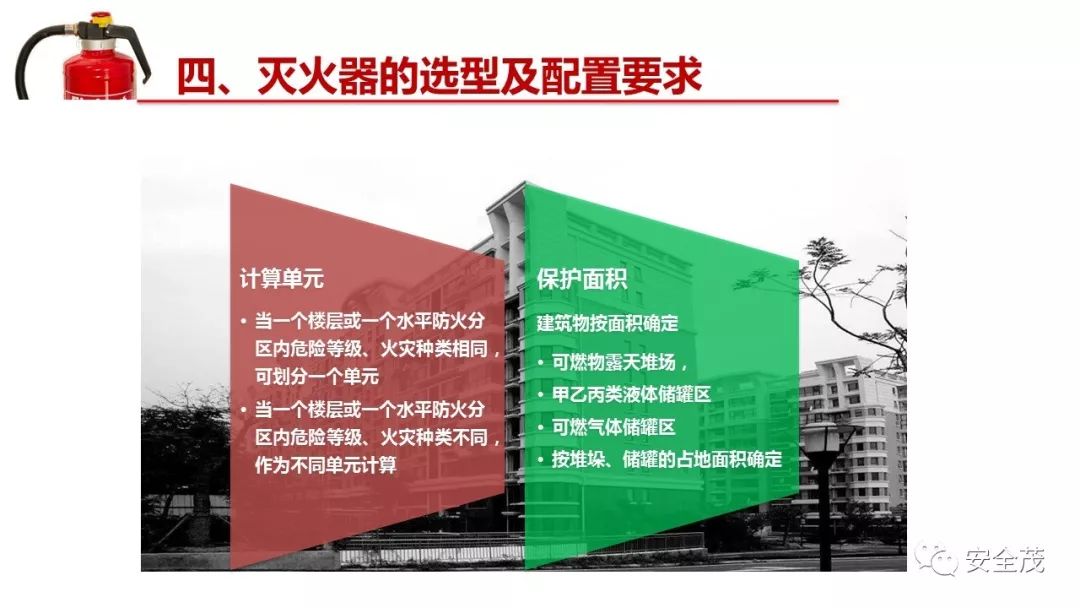 四、灭火器的选型及配置要求

计算单元

• 当一个楼层或一个水平防火分区内危险等级、火灾种类相同，可划分一个单元

• 当一个楼层或一个水平防火分区内危险等级、火灾种类不同，作为不同单元计算

保护面积

建筑物按面积确定

• 可燃物露天堆场，

• 甲乙丙类液体储罐区

• 可燃气体储罐区

• 按堆垛、储罐的占地面积确定

安全茂